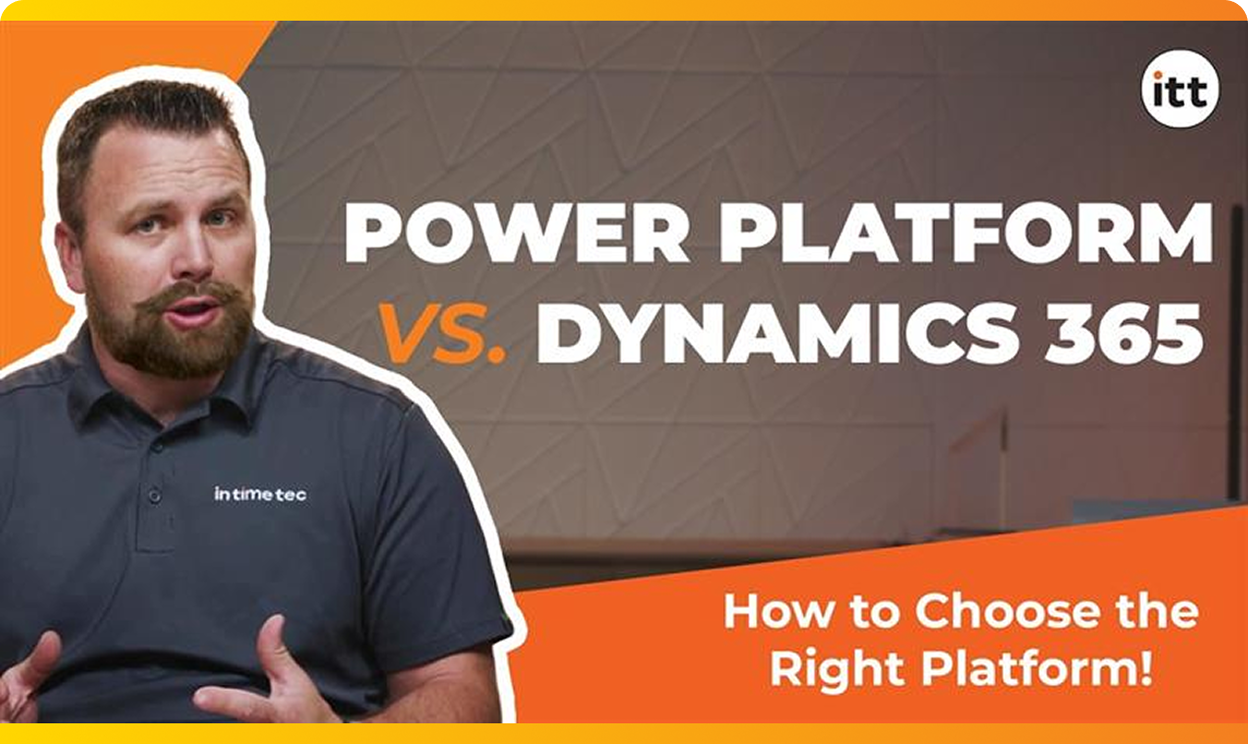 itt

POWER PLATFORM VS. DYNAMICS 365

in time tec

How to Choose the Right Platform!